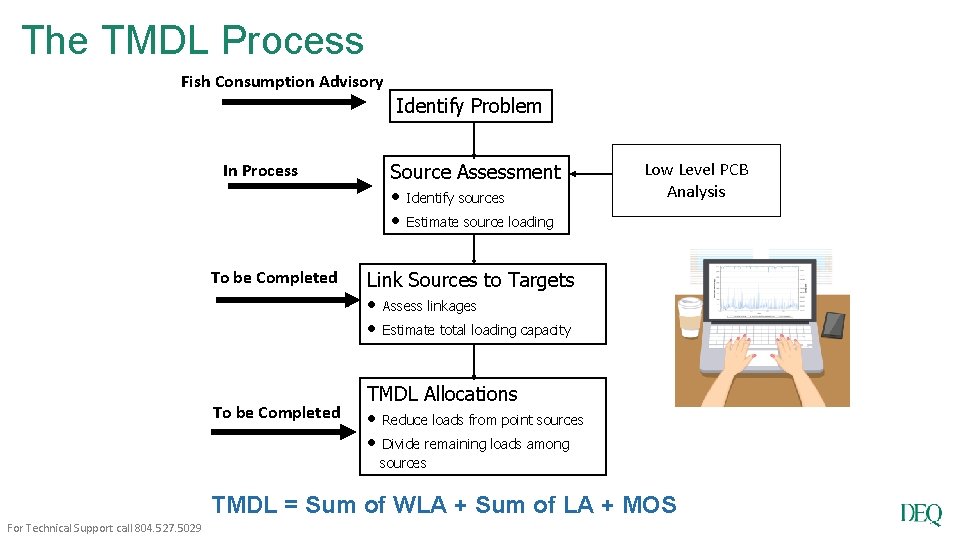 The TMDL Process

Fish Consumption Advisory

Identify Problem

In Process

Source Assessment
• Identify sources
• Estimate source loading

Low Level PCB Analysis

To be Completed

Link Sources to Targets
• Assess linkages
• Estimate total loading capacity

To be Completed

TMDL Allocations
• Reduce loads from point sources
• Divide remaining loads among sources

TMDL = Sum of WLA + Sum of LA + MOS

For Technical Support call 804.527.5029

DEQ